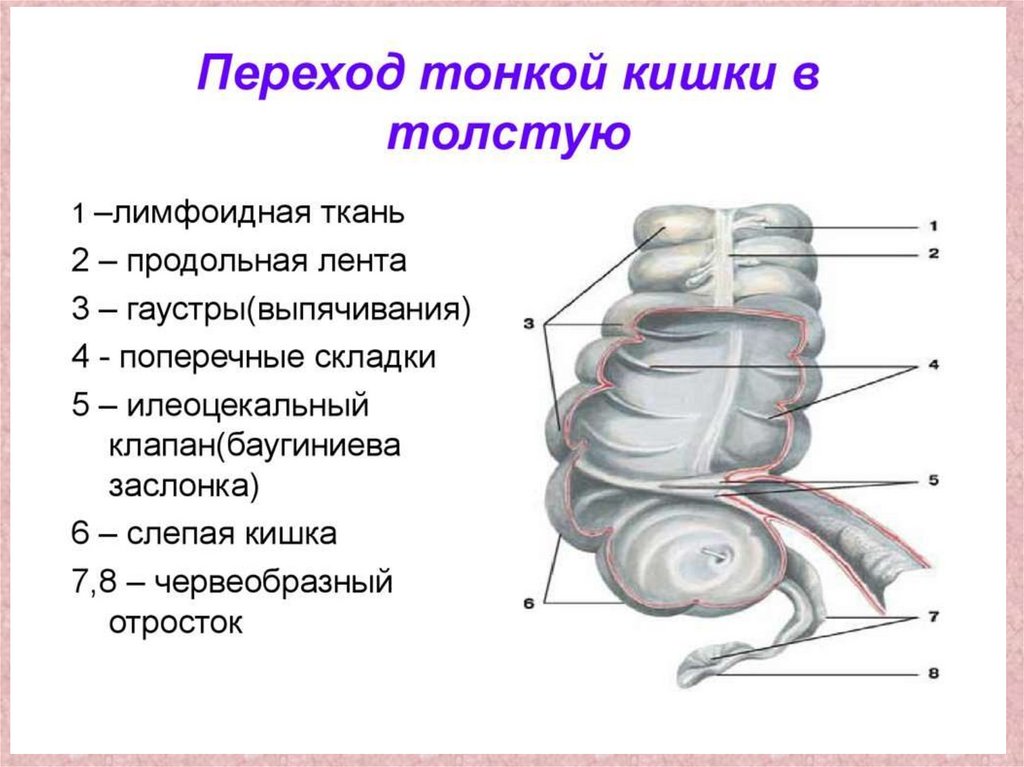 Переход тонкой кишки в толстую

1 –лимфоидная ткань
2 – продольная лента
3 – гаустры(выпячивания)
4 - поперечные складки
5 – илеоцекальный клапан(баугиниева заслонка)
6 – слепая кишка
7,8 – червеобразный отросток

1
2
3
4
5
6
7
8